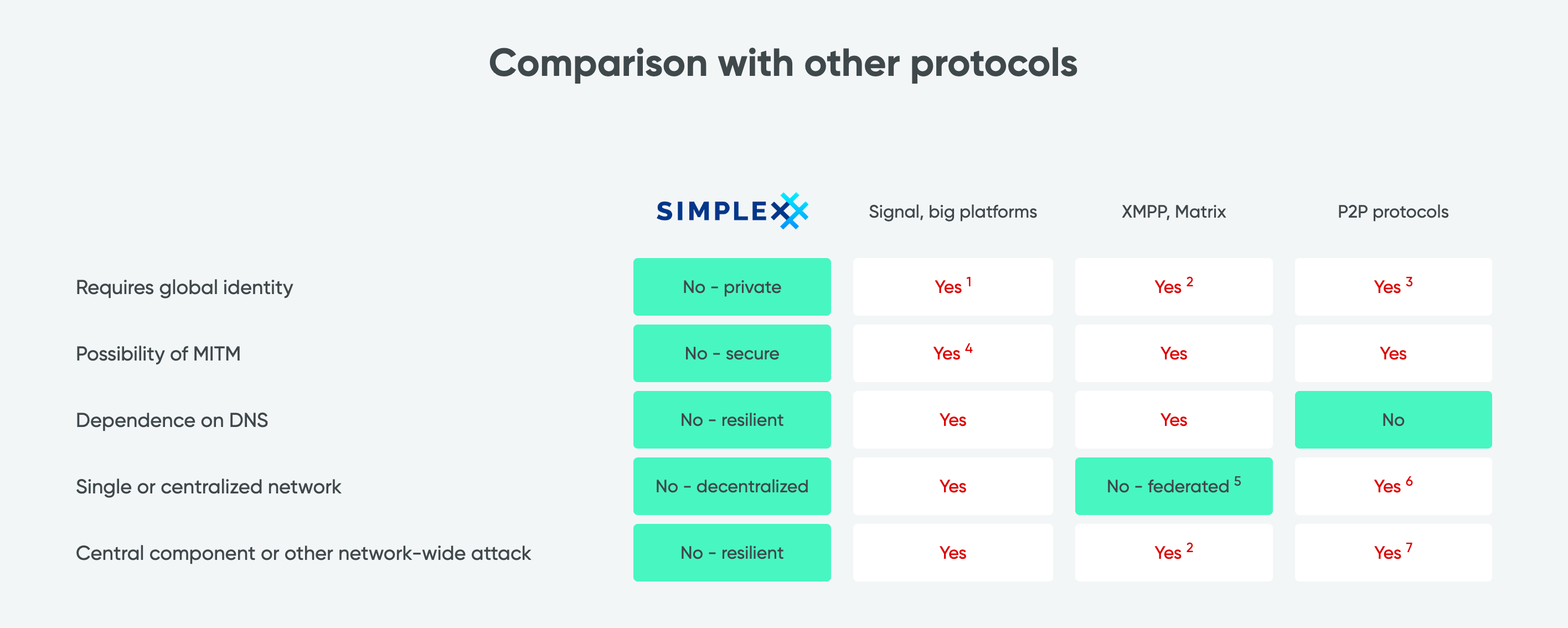 Comparison with other protocols

|  | SIMPLEX | Signal, big platforms | XMPP, Matrix | P2P protocols |
|---|---|---|---|---|
| Requires global identity | No - private | Yes $^1$ | Yes $^2$ | Yes $^3$ |
| Possibility of MITM | No - secure | Yes $^4$ | Yes | Yes |
| Dependence on DNS | No - resilient | Yes | Yes | No |
| Single or centralized network | No - decentralized | Yes | No - federated $^5$ | Yes $^6$ |
| Central component or other network-wide attack | No - resilient | Yes | Yes $^2$ | Yes $^7$ |